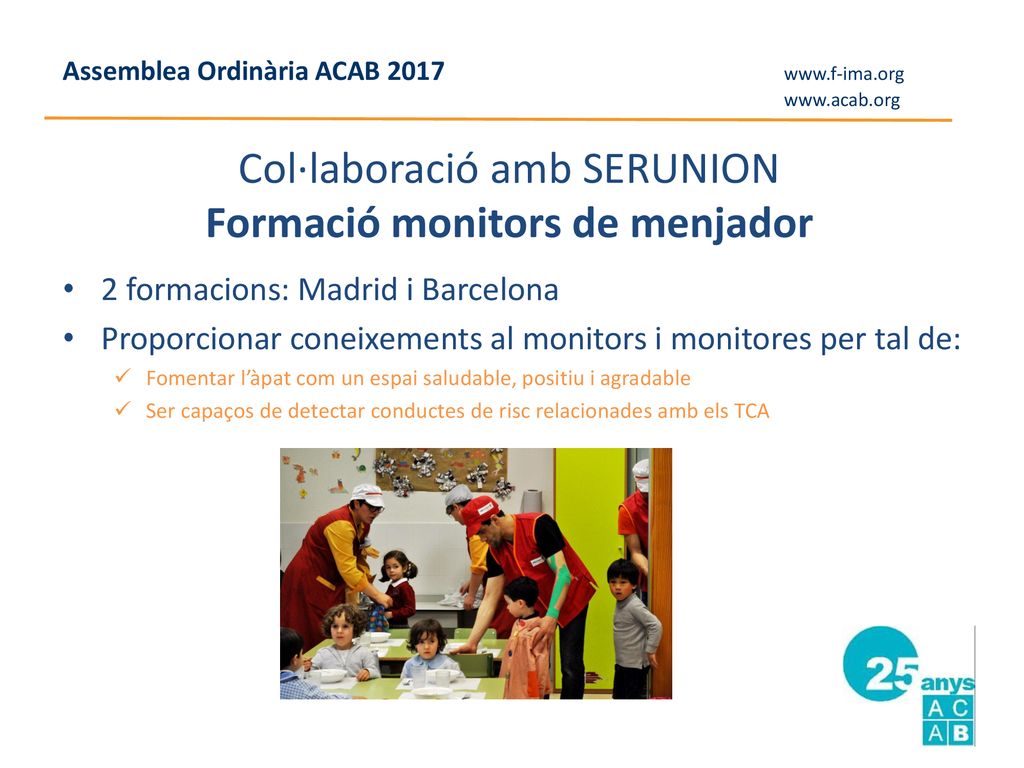 Assemblea Ordinària ACAB 2017

www.f-ima.org
www.acab.org

Col·laboració amb SERUNION
Formació monitors de menjador

• 2 formacions: Madrid i Barcelona
• Proporcionar coneixements al monitors i monitores per tal de:
✓ Fomentar l'àpat com un espai saludable, positiu i agradable
✓ Ser capaços de detectar conductes de risc relacionades amb els TCA

25 anys
A C
A B